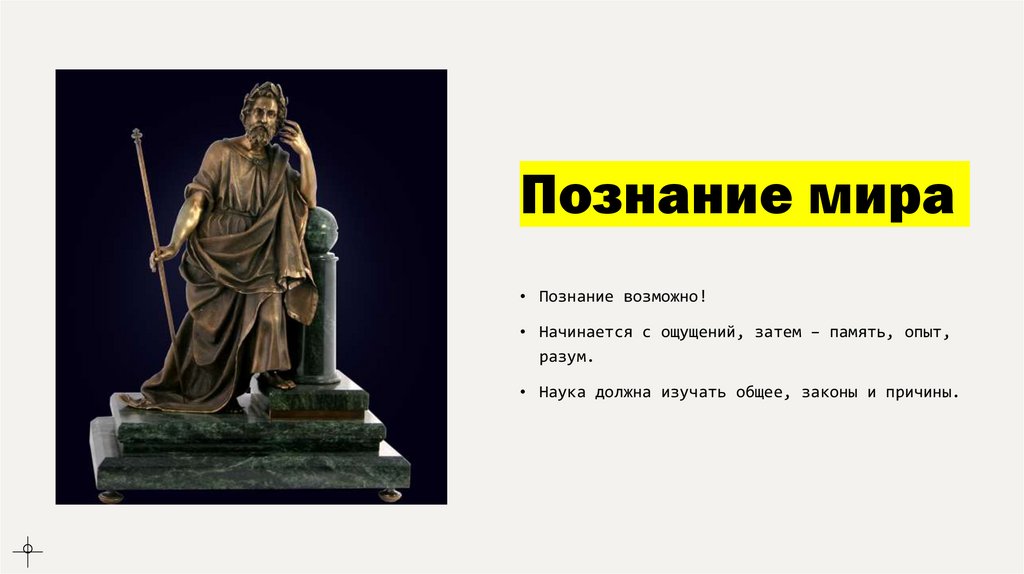 Познание мира

• Познание возможно!

• Начинается с ощущений, затем – память, опыт, разум.

• Наука должна изучать общее, законы и причины.